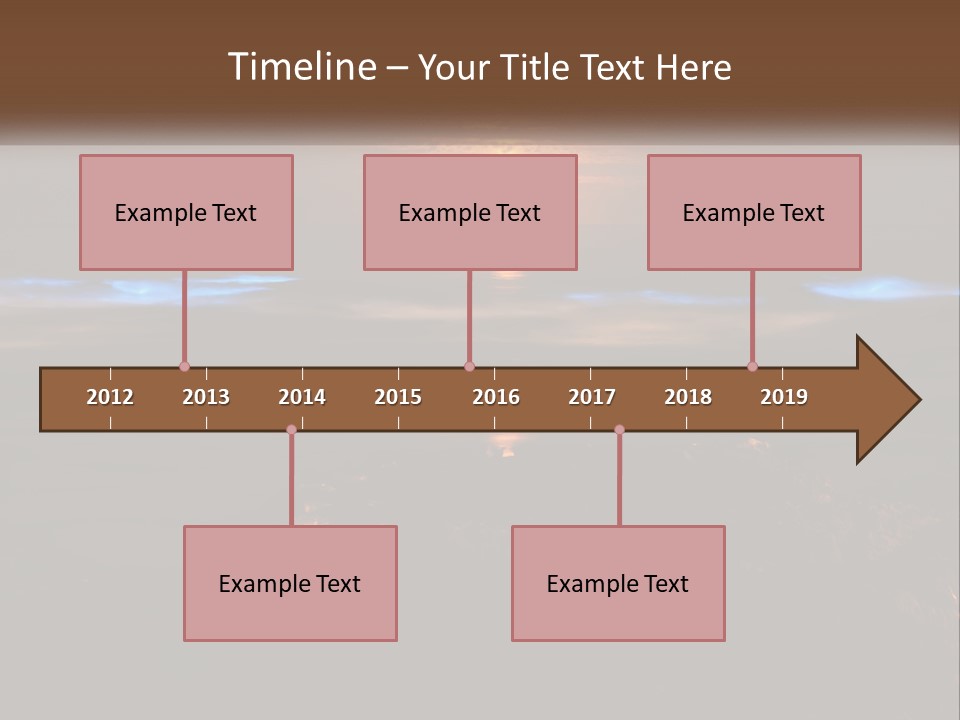 Timeline – Your Title Text Here

Example Text

Example Text

Example Text

2012 2013 2014 2015 2016 2017 2018 2019

Example Text

Example Text